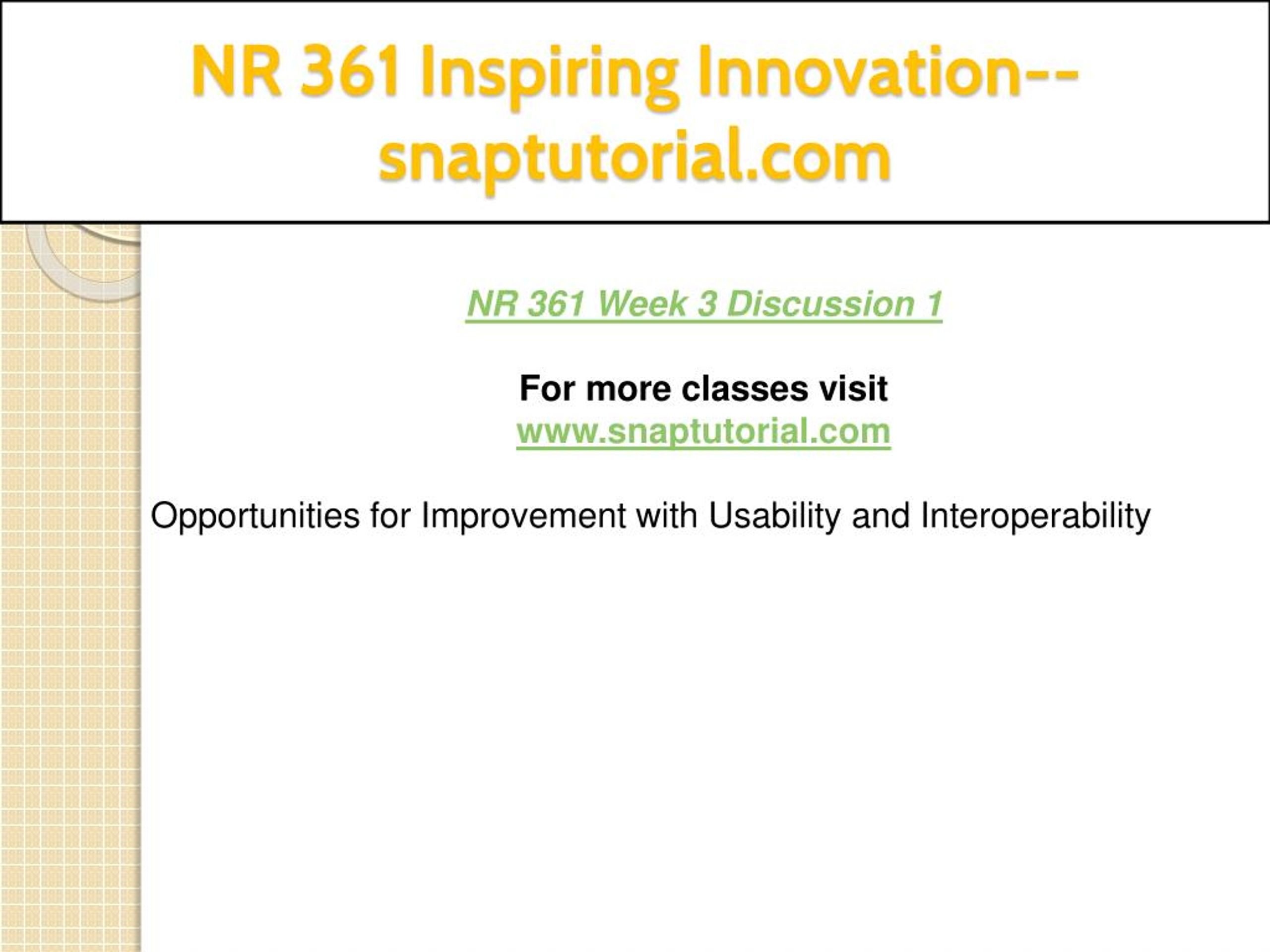 NR 361 Inspiring Innovation--snaptutorial.com

NR 361 Week 3 Discussion 1

For more classes visit
www.snaptutorial.com

Opportunities for Improvement with Usability and Interoperability